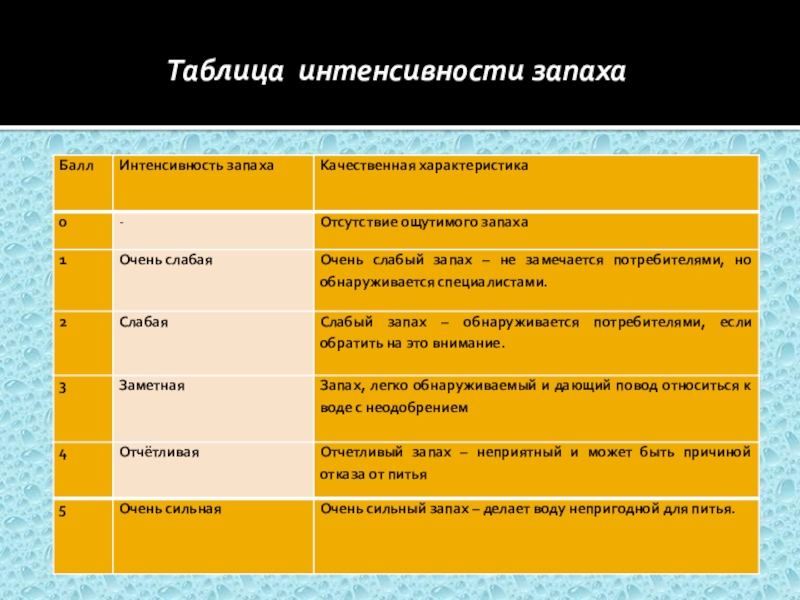 Таблица интенсивности запаха

| Балл | Интенсивность запаха | Качественная характеристика |
|---|---|---|
| 0 | - | Отсутствие ощутимого запаха |
| 1 | Очень слабая | Очень слабый запах – не замечается потребителями, но обнаруживается специалистами. |
| 2 | Слабая | Слабый запах – обнаруживается потребителями, если обратить на это внимание. |
| 3 | Заметная | Запах, легко обнаруживаемый и дающий повод относиться к воде с неодобрением |
| 4 | Отчётливая | Отчетливый запах – неприятный и может быть причиной отказа от питья |
| 5 | Очень сильная | Очень сильный запах – делает воду непригодной для питья. |